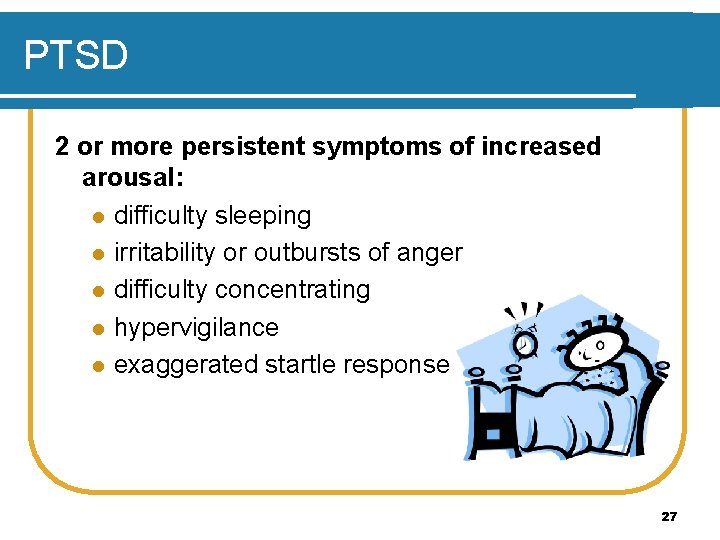 PTSD

2 or more persistent symptoms of increased arousal:

- difficulty sleeping
- irritability or outbursts of anger
- difficulty concentrating
- hypervigilance
- exaggerated startle response

27